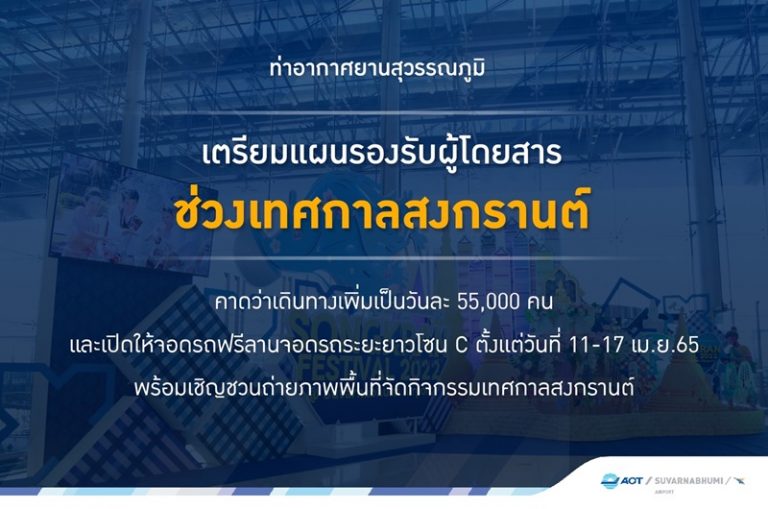 ท่าอากาศยานสุวรรณภูมิ

เตรียมแผนรองรับผู้โดยสาร

ช่วงเทศกาลสงกรานต์

คาดว่าเดินทางเพิ่มเป็นวันละ 55,000 คน

และเปิดให้จอดรถฟรีลานจอดรถระยะยาวโซน C ตั้งแต่วันที่ 11-17 เม.ย.65

พร้อมเชิญชวนถ่ายภาพพื้นที่จัดกิจกรรมเทศกาลสงกรานต์

SONGKRAN FESTIVAL 2022

AOT / SUVARNABHUMI / AIRPORT